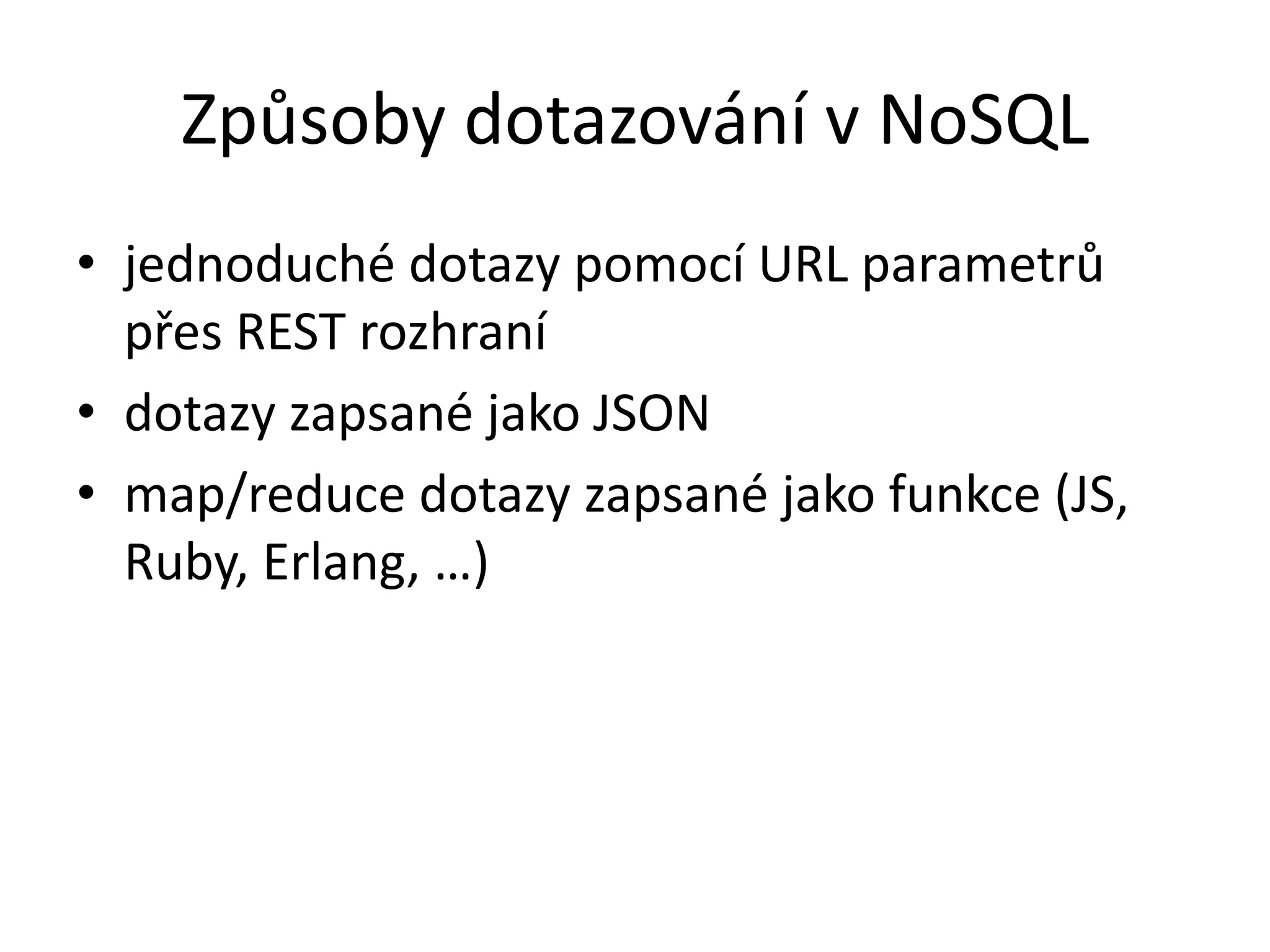 Způsoby dotazování v NoSQL

• jednoduché dotazy pomocí URL parametrů přes REST rozhraní
• dotazy zapsané jako JSON
• map/reduce dotazy zapsané jako funkce (JS, Ruby, Erlang, …)